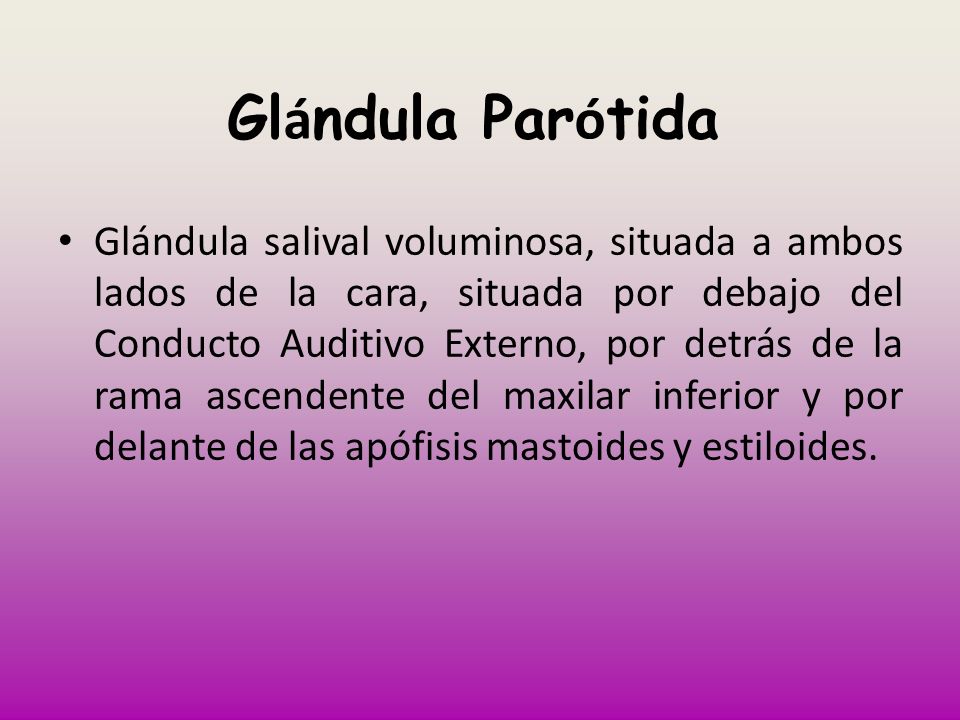 Glándula Parótida

• Glándula salival voluminosa, situada a ambos lados de la cara, situada por debajo del Conducto Auditivo Externo, por detrás de la rama ascendente del maxilar inferior y por delante de las apófisis mastoides y estiloides.